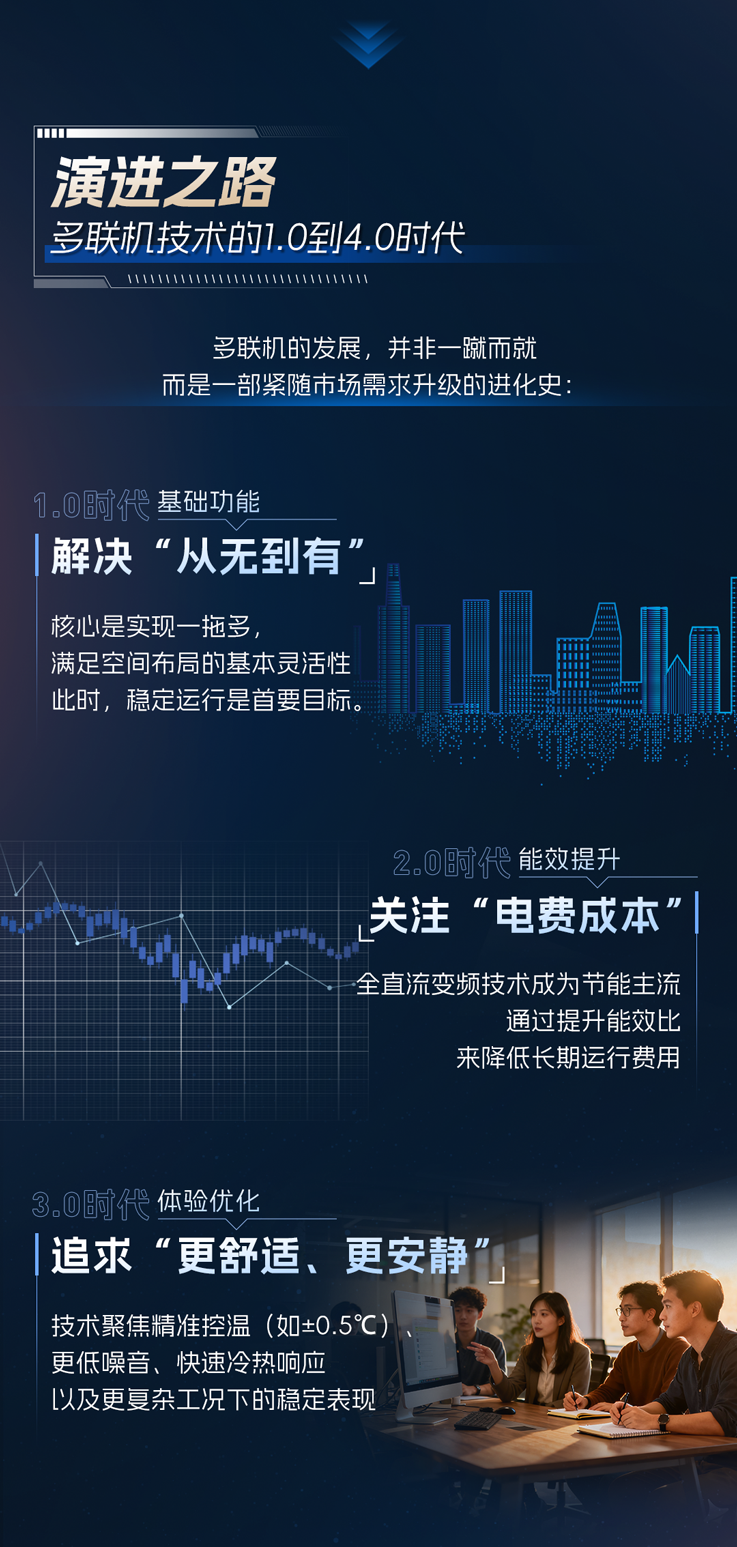 演进之路
多联机技术的1.0到4.0时代

多联机的发展，并非一蹴而就
而是一部紧随市场需求升级的进化史：

1.0时代 基础功能
解决“从无到有”
核心是实现一拖多，
满足空间布局的基本灵活性
此时，稳定运行是首要目标。

2.0时代 能效提升
关注“电费成本”
全直流变频技术成为节能主流
通过提升能效比
来降低长期运行费用

3.0时代 体验优化
追求“更舒适、更安静”
技术聚焦精准控温（如±0.5℃）、
更低噪音、快速冷热响应
以及更复杂工况下的稳定表现